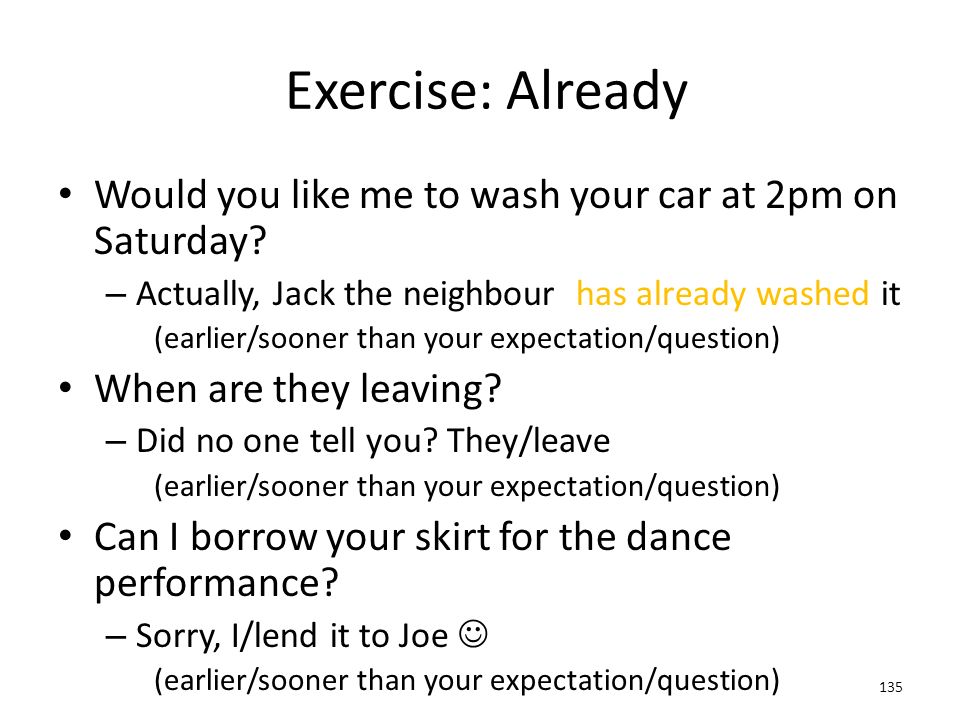 Exercise: Already

• Would you like me to wash your car at 2pm on Saturday?
– Actually, Jack the neighbour has already washed it
(earlier/sooner than your expectation/question)

• When are they leaving?
– Did no one tell you? They/leave
(earlier/sooner than your expectation/question)

• Can I borrow your skirt for the dance performance?
– Sorry, I/lend it to Joe ☺
(earlier/sooner than your expectation/question)

135